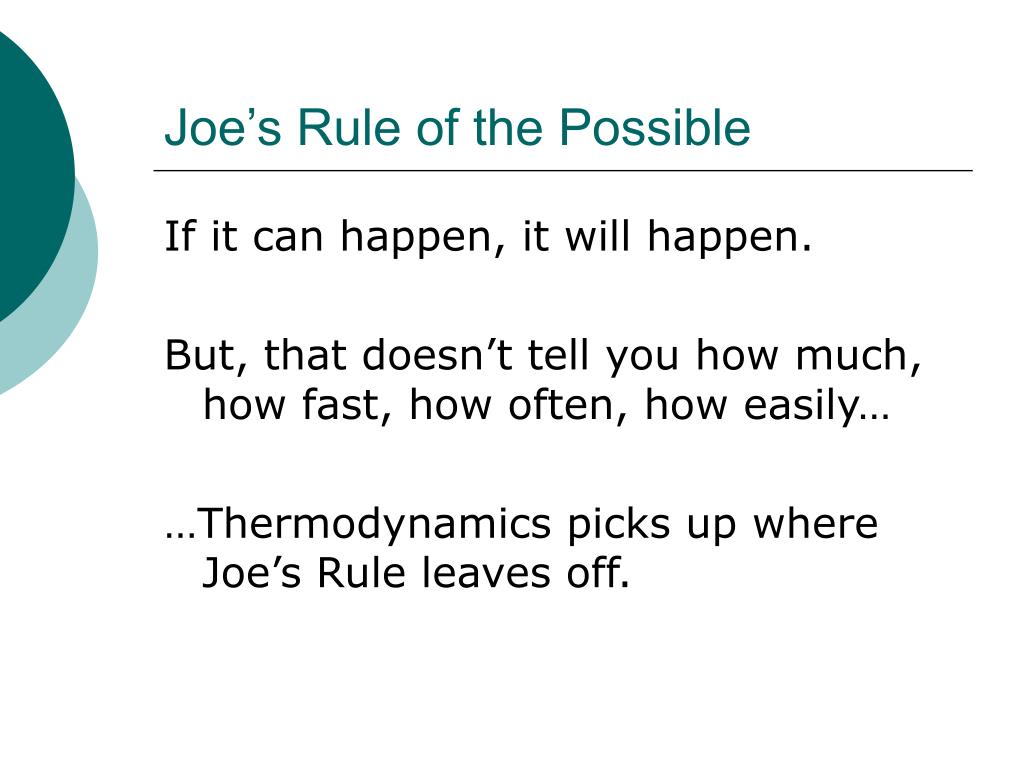 Joe’s Rule of the Possible

If it can happen, it will happen.

But, that doesn’t tell you how much, how fast, how often, how easily…

…Thermodynamics picks up where Joe’s Rule leaves off.